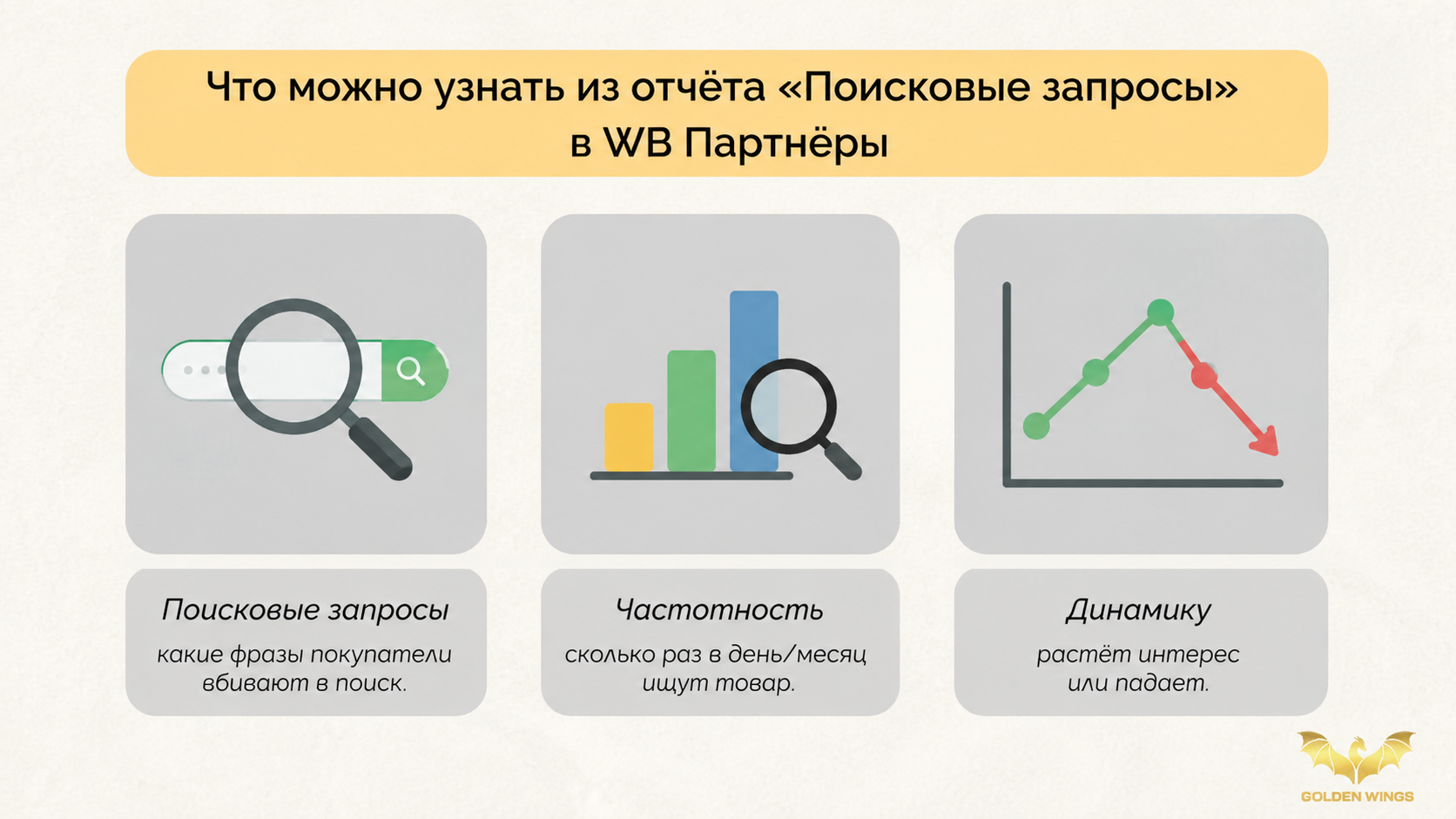 Что можно узнать из отчёта «Поисковые запросы» в WB Партнёры

Поисковые запросы

какие фразы покупатели вбивают в поиск.

Частотность

сколько раз в день/месяц ищут товар.

Динамику

растёт интерес или падает.

GOLDEN WINGS